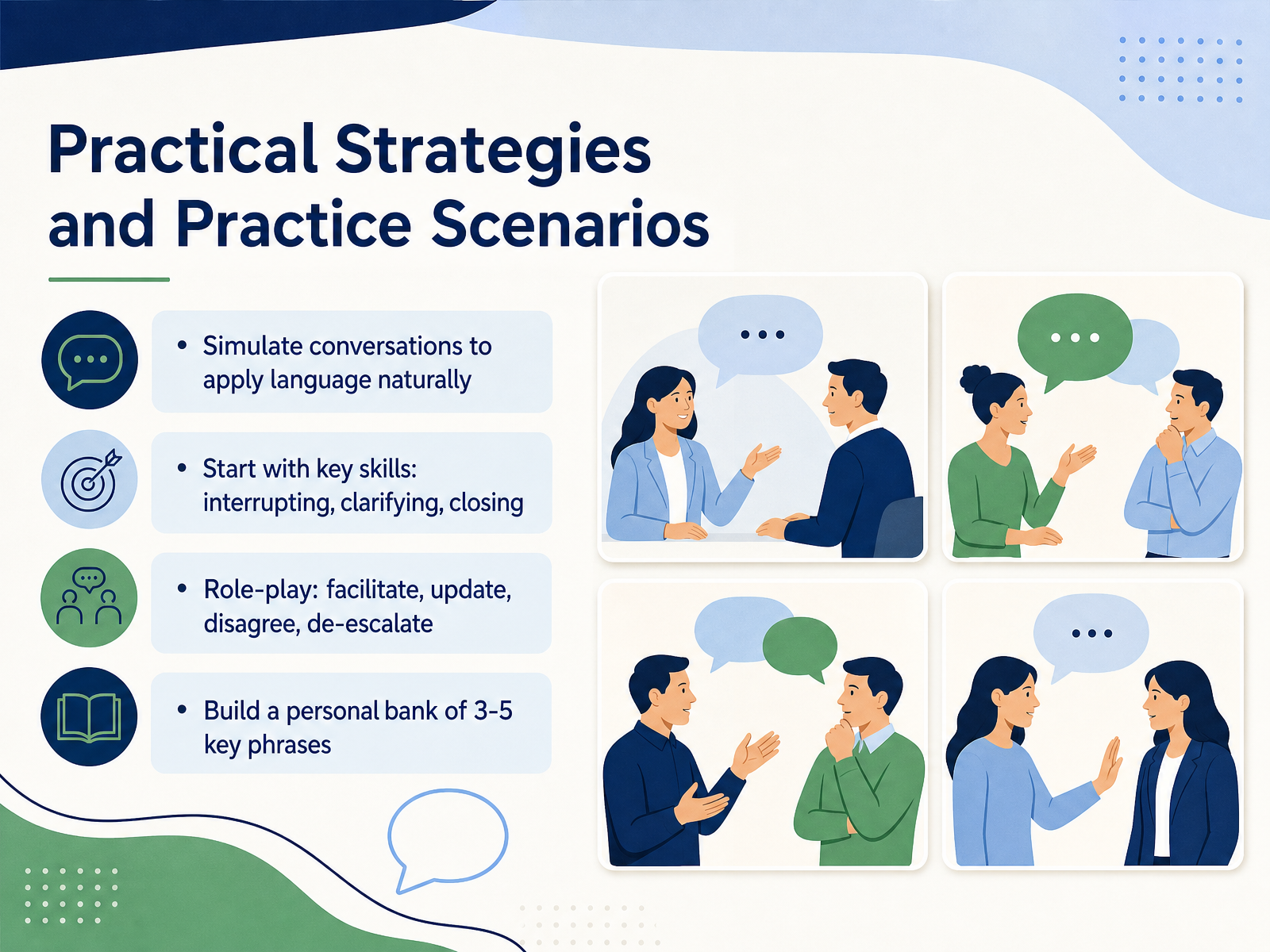 Practical Strategies and Practice Scenarios

• Simulate conversations to apply language naturally

• Start with key skills: interrupting, clarifying, closing

• Role-play: facilitate, update, disagree, de-escalate

• Build a personal bank of 3-5 key phrases